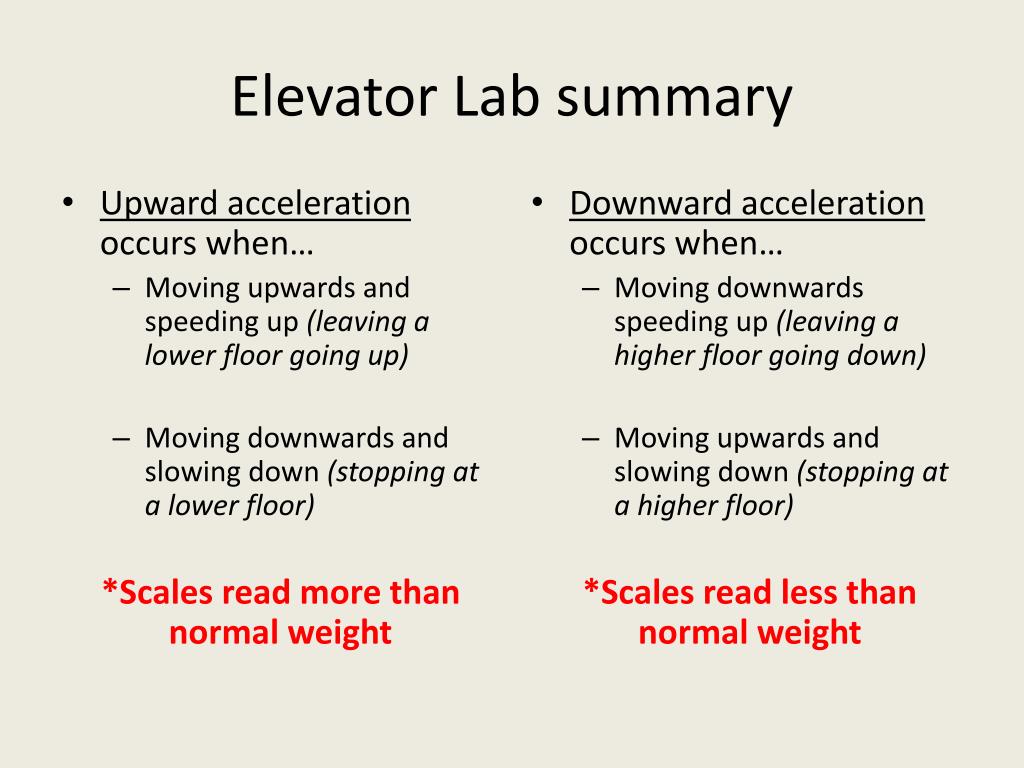 Elevator Lab summary

• Upward acceleration occurs when…
– Moving upwards and speeding up (leaving a lower floor going up)

– Moving downwards and slowing down (stopping at a lower floor)

*Scales read more than normal weight

• Downward acceleration occurs when…
– Moving downwards speeding up (leaving a higher floor going down)

– Moving upwards and slowing down (stopping at a higher floor)

*Scales read less than normal weight